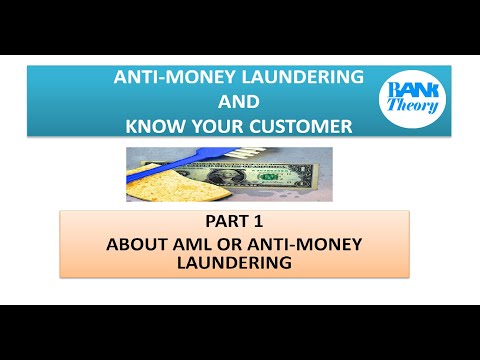 ANTI-MONEY LAUNDERING
AND
KNOW YOUR CUSTOMER

BANK
Theory

PART 1
ABOUT AML OR ANTI-MONEY LAUNDERING